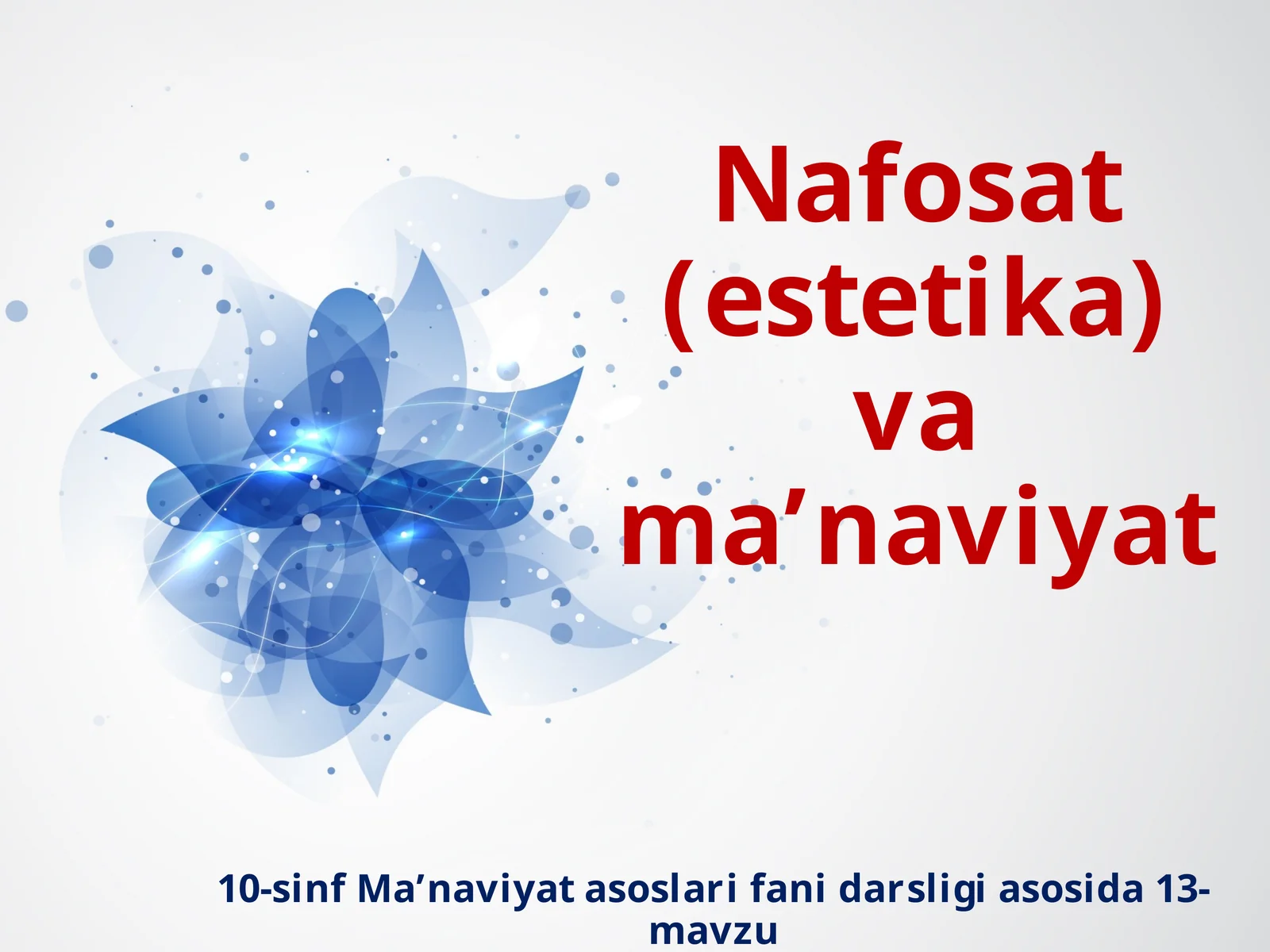 Nafosat (estetika) va ma’naviyat

10-sinf Ma’naviyat asoslari fani darsligi asosida 13-mavzu